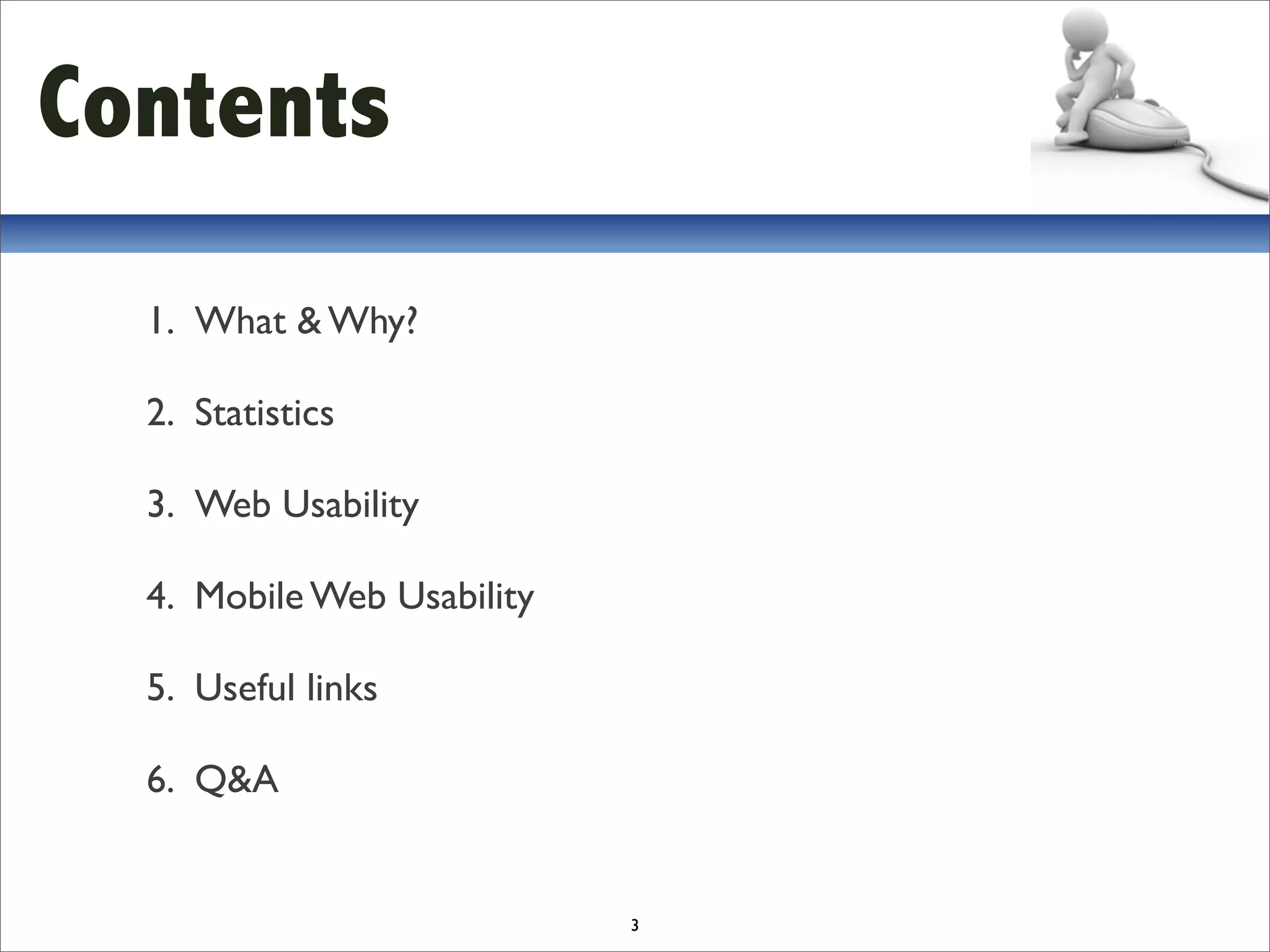 Contents

1. What & Why?

2. Statistics

3. Web Usability

4. Mobile Web Usability

5. Useful links

6. Q&A

3